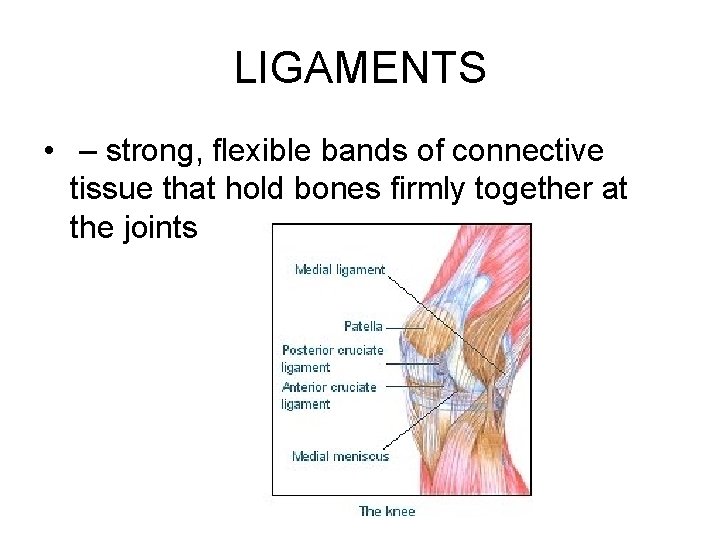 LIGAMENTS

• – strong, flexible bands of connective tissue that hold bones firmly together at the joints

Medial ligament
Patella
Posterior cruciate ligament
Anterior cruciate ligament
Medial meniscus

The knee